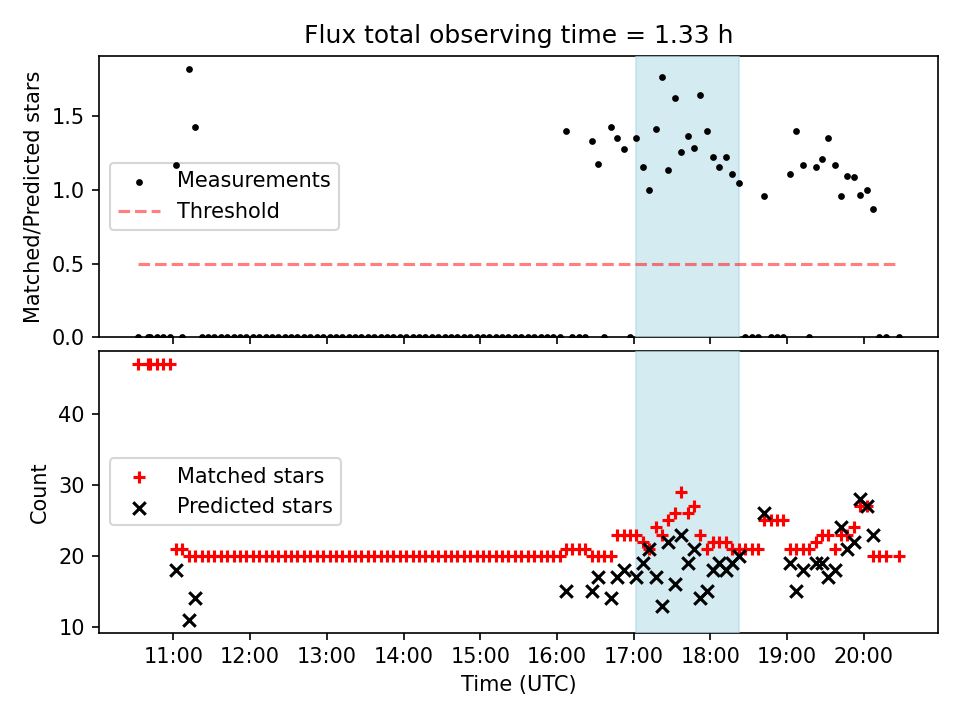 Flux total observing time = 1.33 h

Matched/Predicted stars

1.5
1.0
0.5
0.0

Measurements
Threshold

Count

40
30
20
10

Matched stars
Predicted stars

11:00
12:00
13:00
14:00
15:00
16:00
17:00
18:00
19:00
20:00

Time (UTC)